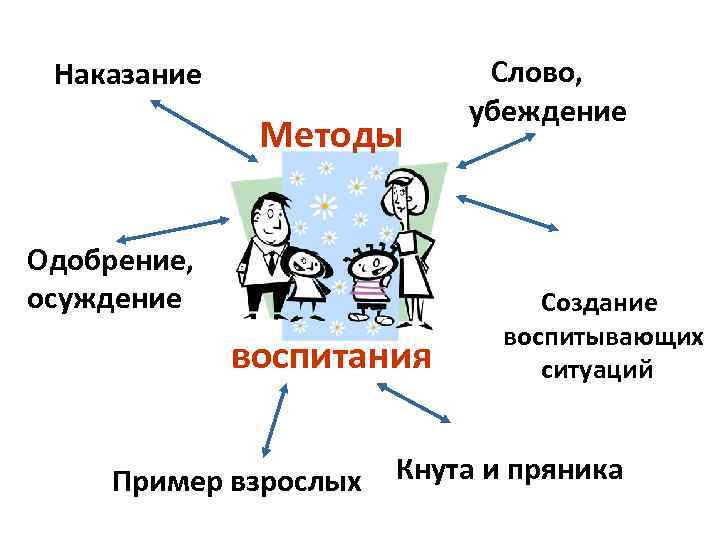 Наказание

Слово, убеждение

Методы

Одобрение, осуждение

Создание воспитывающих ситуаций

воспитания

Пример взрослых

Кнута и пряника